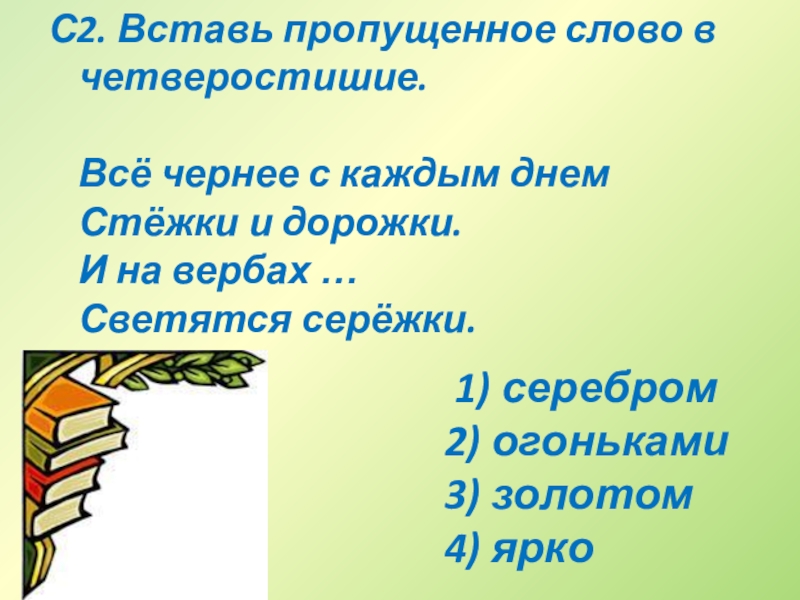 С2. Вставь пропущенное слово в четверостишие.

Всё чернее с каждым днем
Стёжки и дорожки.
И на вербах …
Светятся серёжки.

1) серебром
2) огоньками
3) золотом
4) ярко